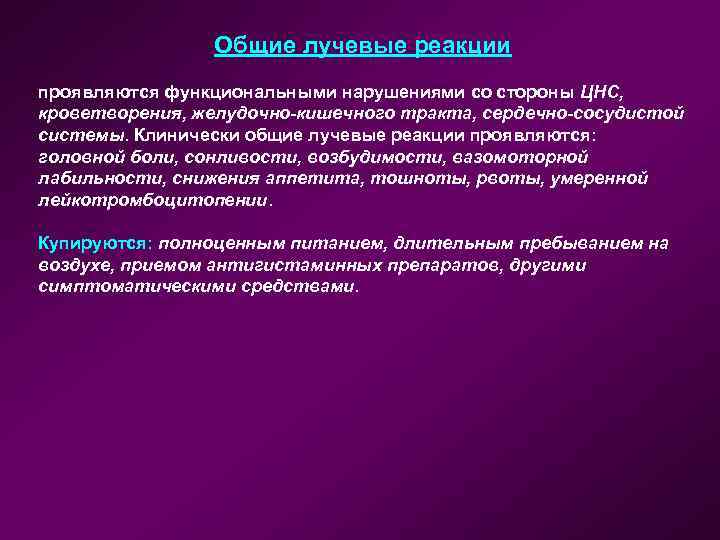 Общие лучевые реакции

проявляются функциональными нарушениями со стороны ЦНС, кроветворения, желудочно-кишечного тракта, сердечно-сосудистой системы. Клинически общие лучевые реакции проявляются: головной боли, сонливости, возбудимости, вазомоторной лабильности, снижения аппетита, тошноты, рвоты, умеренной лейкотромбоцитопении.

Купируются: полноценным питанием, длительным пребыванием на воздухе, приемом антигистаминных препаратов, другими симптоматическими средствами.